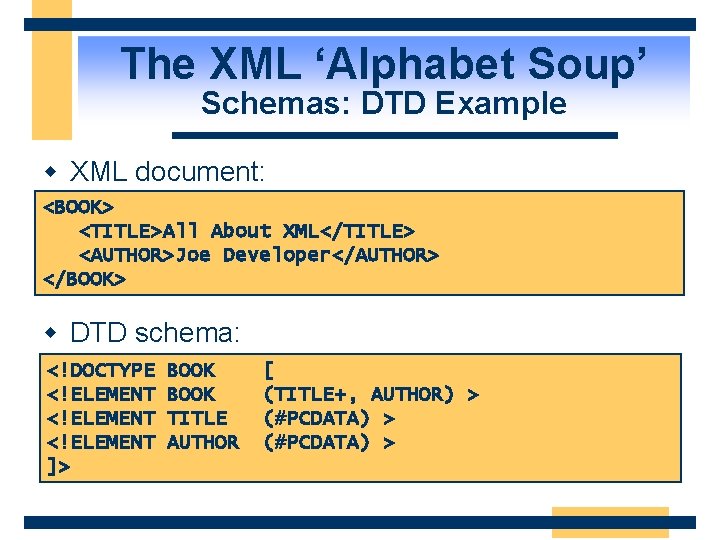 The XML ‘Alphabet Soup’
Schemas: DTD Example

◆ XML document:

<BOOK>
<TITLE>All About XML</TITLE>
<AUTHOR>Joe Developer</AUTHOR>
</BOOK>

◆ DTD schema:

<!DOCTYPE BOOK [
<!ELEMENT BOOK (TITLE+, AUTHOR) >
<!ELEMENT TITLE (#PCDATA) >
<!ELEMENT AUTHOR (#PCDATA) >
]>